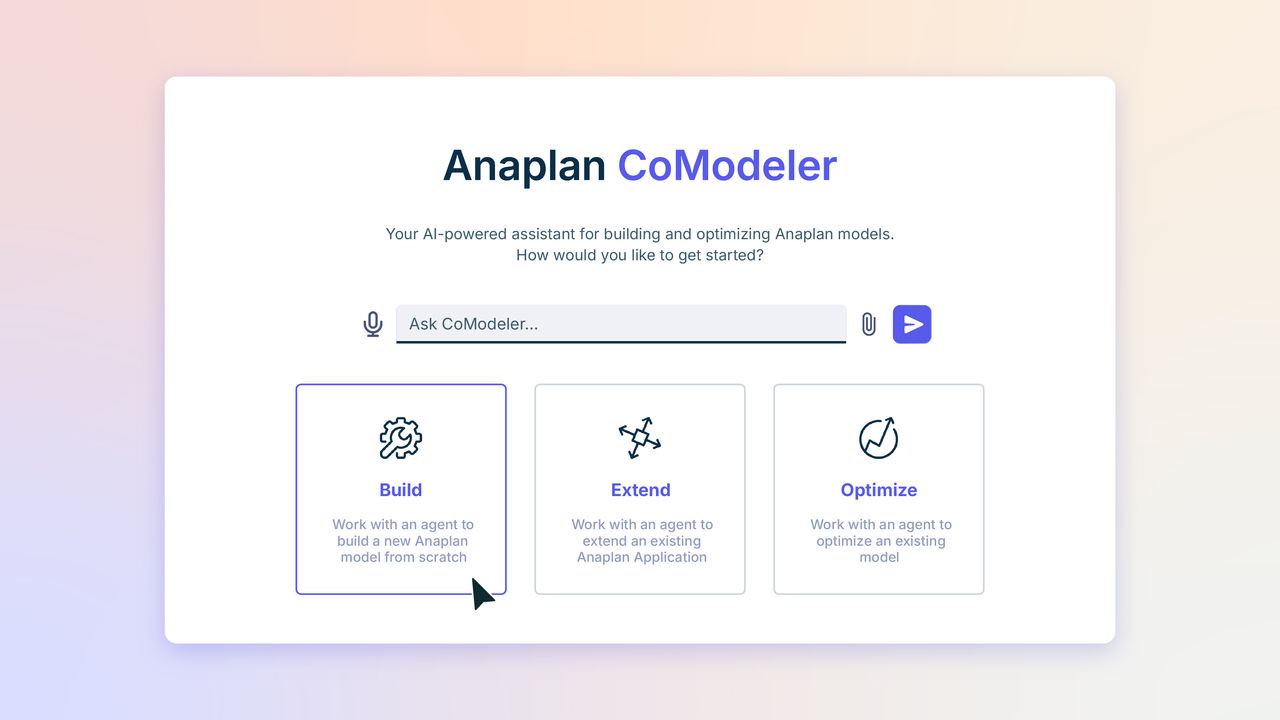 Anaplan CoModeler

Your AI-powered assistant for building and optimizing Anaplan models.
How would you like to get started?

Ask CoModeler...

Build

Work with an agent to build a new Anaplan model from scratch

Extend

Work with an agent to extend an existing Anaplan Application

Optimize

Work with an agent to optimize an existing model